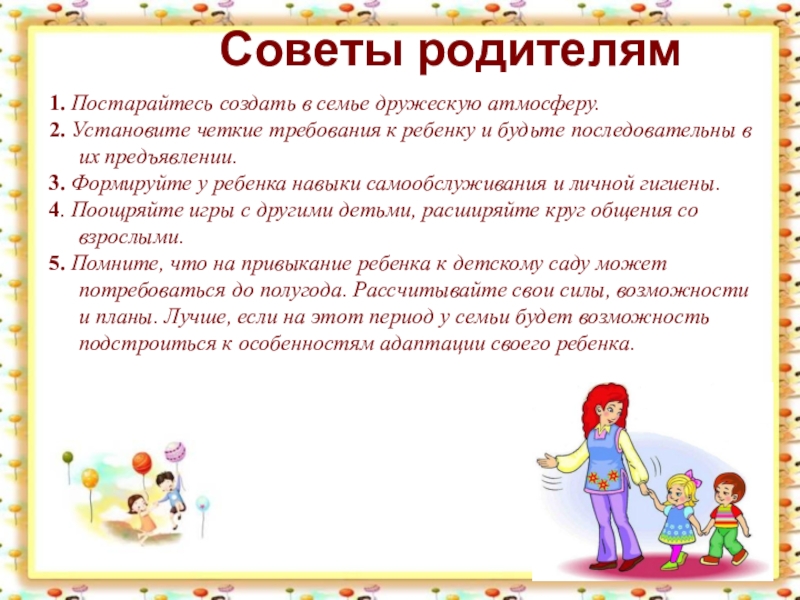 Советы родителям

1. Постарайтесь создать в семье дружескую атмосферу.

2. Установите четкие требования к ребенку и будьте последовательны в их предъявлении.

3. Формируйте у ребенка навыки самообслуживания и личной гигиены.

4. Поощряйте игры с другими детьми, расширяйте круг общения со взрослыми.

5. Помните, что на привыкание ребенка к детскому саду может потребоваться до полугода. Рассчитывайте свои силы, возможности и планы. Лучше, если на этот период у семьи будет возможность подстроиться к особенностям адаптации своего ребенка.